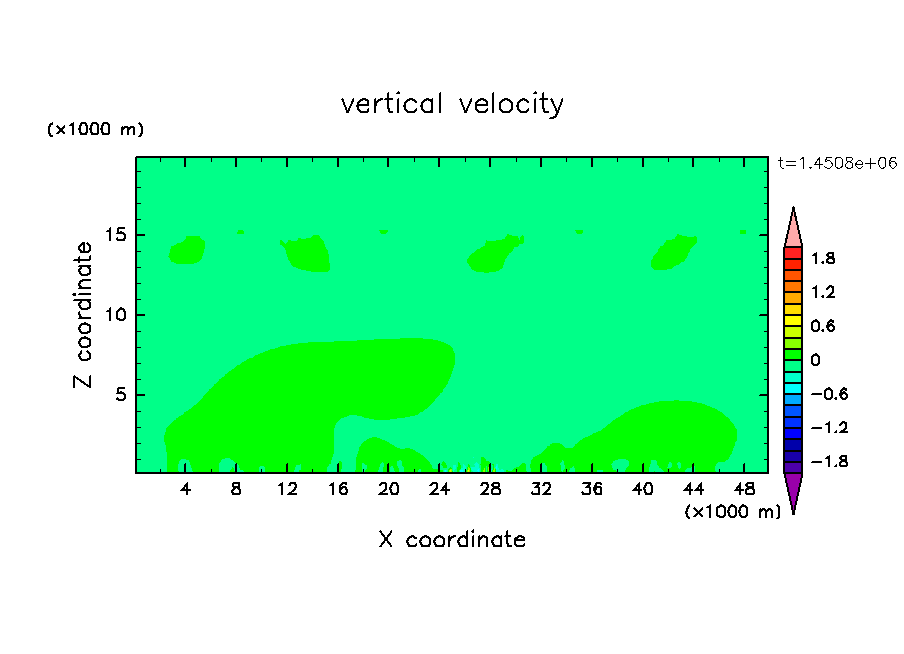 vertical velocity

(×1000 m)

t=1.4508e+06

Z coordinate

15
10
5

4 8 12 16 20 24 28 32 36 40 44 48

(×1000 m)

X coordinate

1.8
1.2
0.6
0
−0.6
−1.2
−1.8